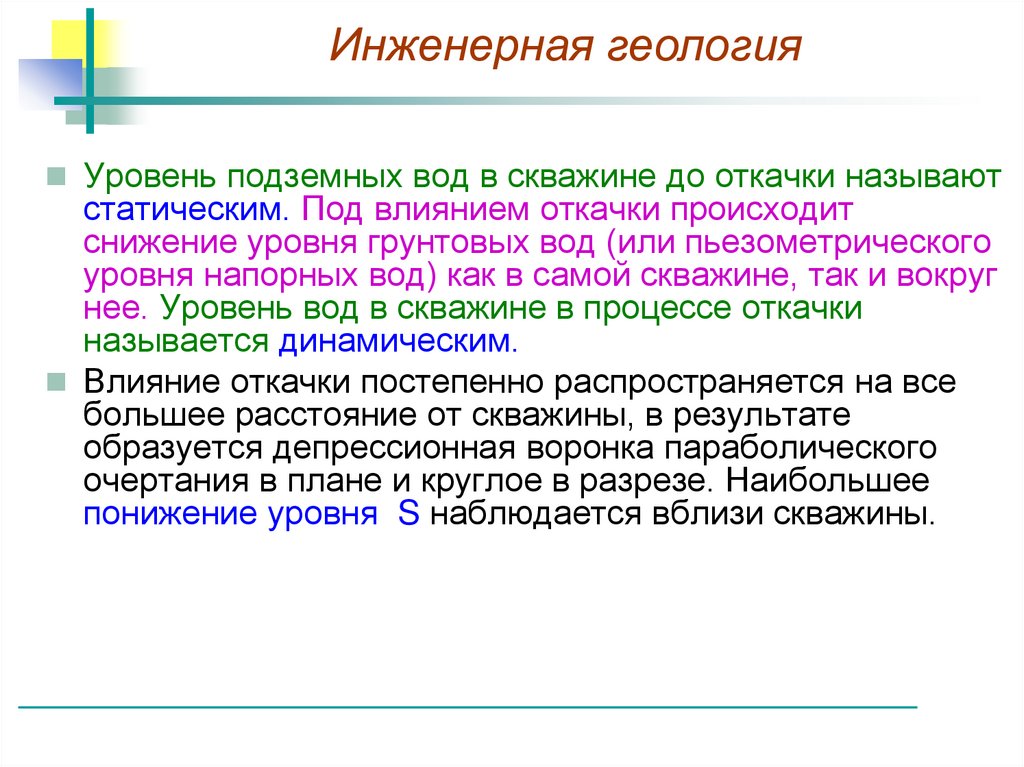 Инженерная геология

Уровень подземных вод в скважине до откачки называют статическим. Под влиянием откачки происходит снижение уровня грунтовых вод (или пьезометрического уровня напорных вод) как в самой скважине, так и вокруг нее. Уровень вод в скважине в процессе откачки называется динамическим.

Влияние откачки постепенно распространяется на все большее расстояние от скважины, в результате образуется депрессионная воронка параболического очертания в плане и круглое в разрезе. Наибольшее понижение уровня S наблюдается вблизи скважины.